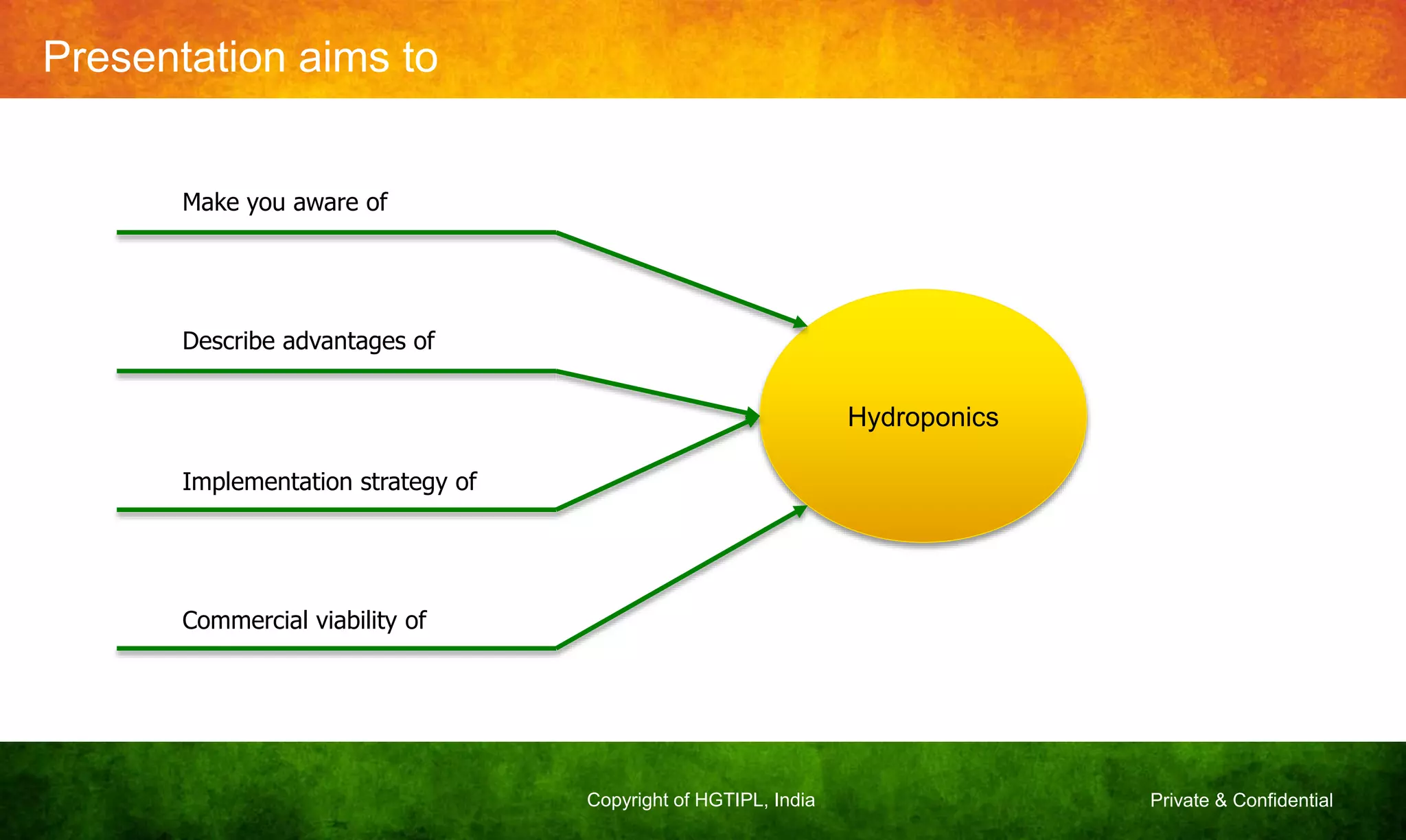 Presentation aims to

Make you aware of

Describe advantages of

Implementation strategy of

Commercial viability of

Hydroponics

Copyright of HGTIPL, India

Private & Confidential